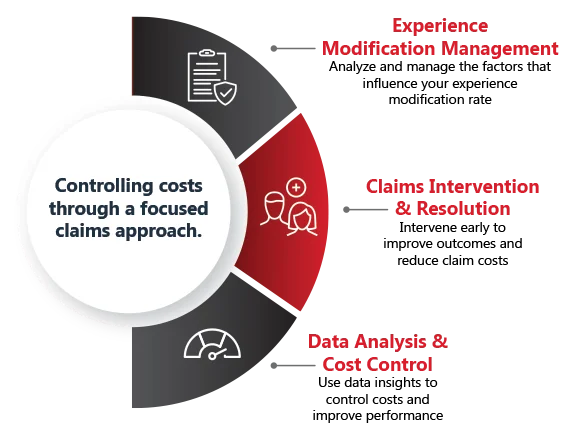 Controlling costs through a focused claims approach.

Experience Modification Management
Analyze and manage the factors that influence your experience modification rate

Claims Intervention & Resolution
Intervene early to improve outcomes and reduce claim costs

Data Analysis & Cost Control
Use data insights to control costs and improve performance